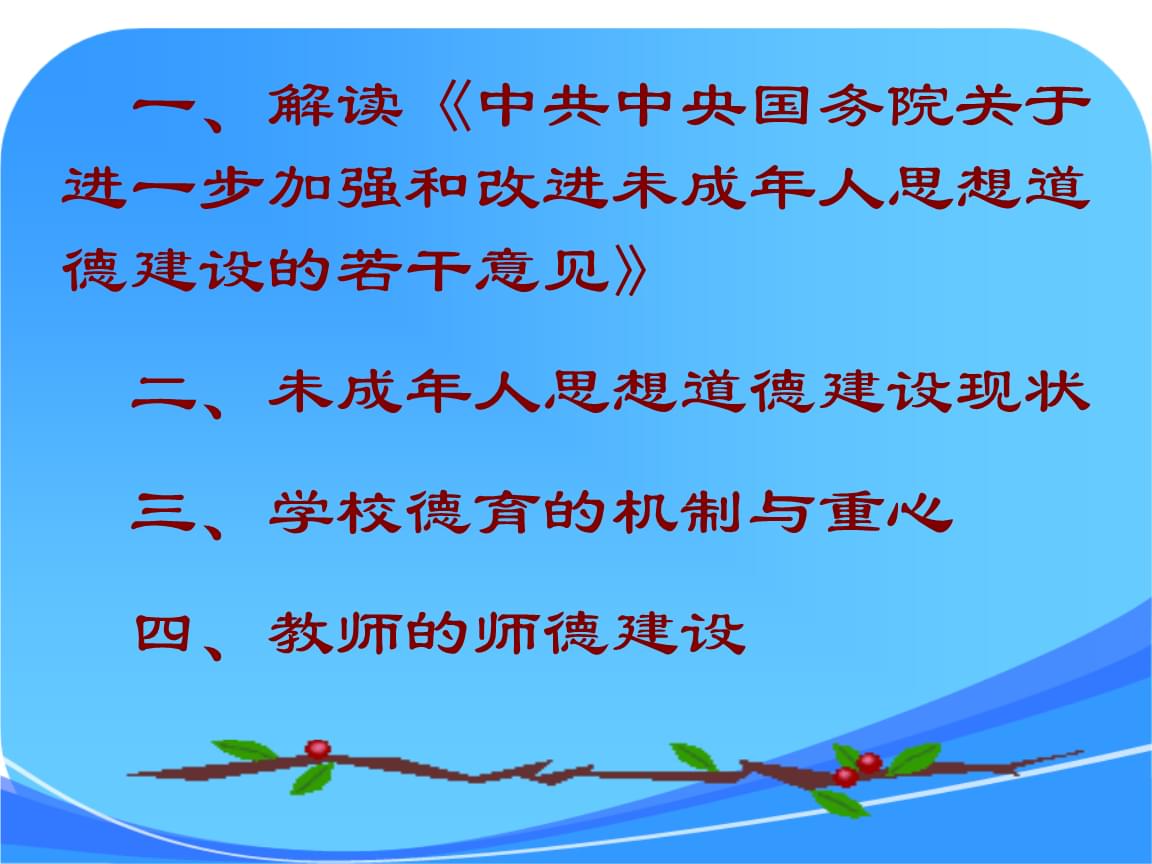 一、解读《中共中央国务院关于进一步加强和改进未成年人思想道德建设的若干意见》

二、未成年人思想道德建设现状

三、学校德育的机制与重心

四、教师的师德建设